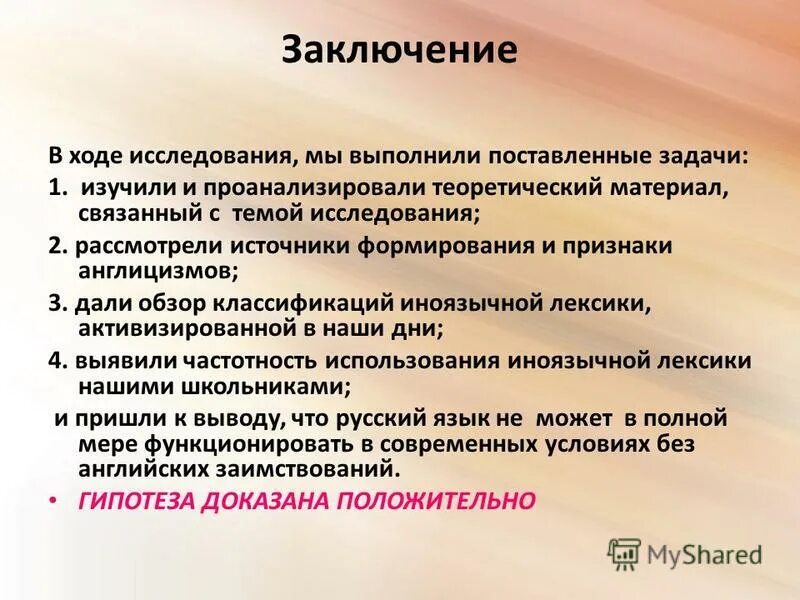 Заключение

В ходе исследования, мы выполнили поставленные задачи:

1. изучили и проанализировали теоретический материал, связанный с темой исследования;

2. рассмотрели источники формирования и признаки англицизмов;

3. дали обзор классификаций иноязычной лексики, активизированной в наши дни;

4. выявили частотность использования иноязычной лексики нашими школьниками;

и пришли к выводу, что русский язык не может в полной мере функционировать в современных условиях без английских заимствований.

• ГИПОТЕЗА ДОКАЗАНА ПОЛОЖИТЕЛЬНО

MyShared